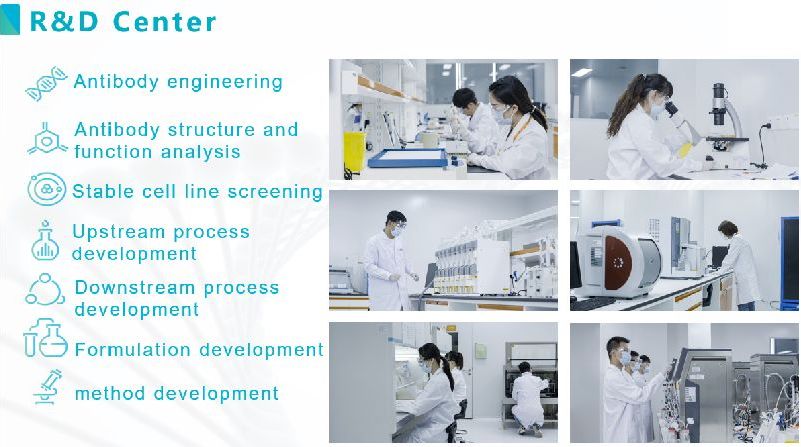 R&D Center

Antibody engineering

Antibody structure and function analysis

Stable cell line screening

Upstream process development

Downstream process development

Formulation development

method development